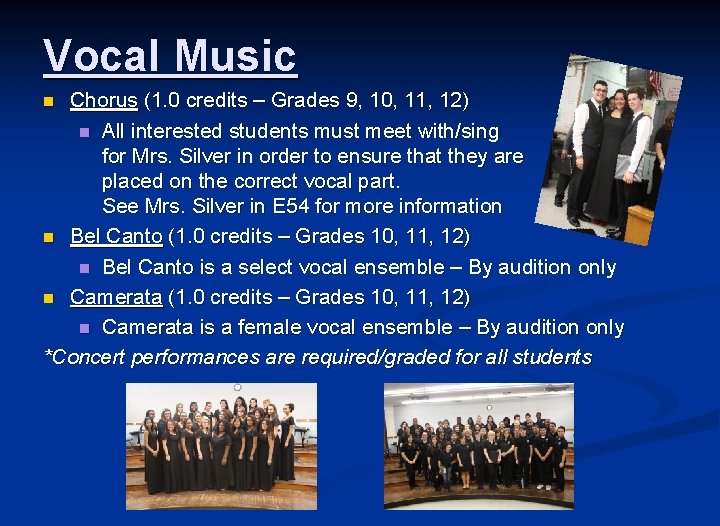 Vocal Music

Chorus (1.0 credits – Grades 9, 10, 11, 12)

All interested students must meet with/sing for Mrs. Silver in order to ensure that they are placed on the correct vocal part.
See Mrs. Silver in E54 for more information

Bel Canto (1.0 credits – Grades 10, 11, 12)

Bel Canto is a select vocal ensemble – By audition only

Camerata (1.0 credits – Grades 10, 11, 12)

Camerata is a female vocal ensemble – By audition only

*Concert performances are required/graded for all students